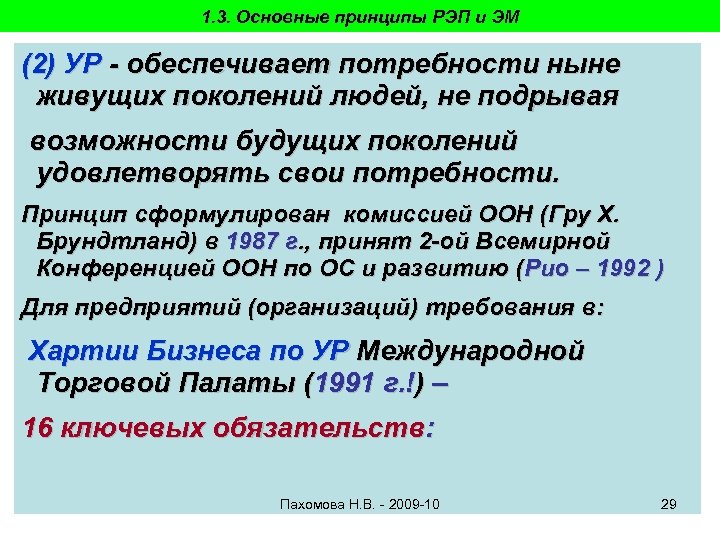 1.3. Основные принципы РЭП и ЭМ

(2) УР - обеспечивает потребности ныне живущих поколений людей, не подрывая

возможности будущих поколений удовлетворять свои потребности.

Принцип сформулирован комиссией ООН (Гру Х. Брундтланд) в 1987 г., принят 2-ой Всемирной Конференцией ООН по ОС и развитию (Рио – 1992 )

Для предприятий (организаций) требования в:

Хартии Бизнеса по УР Международной Торговой Палаты (1991 г.!) –

16 ключевых обязательств:

Пахомова Н.В. - 2009-10

29